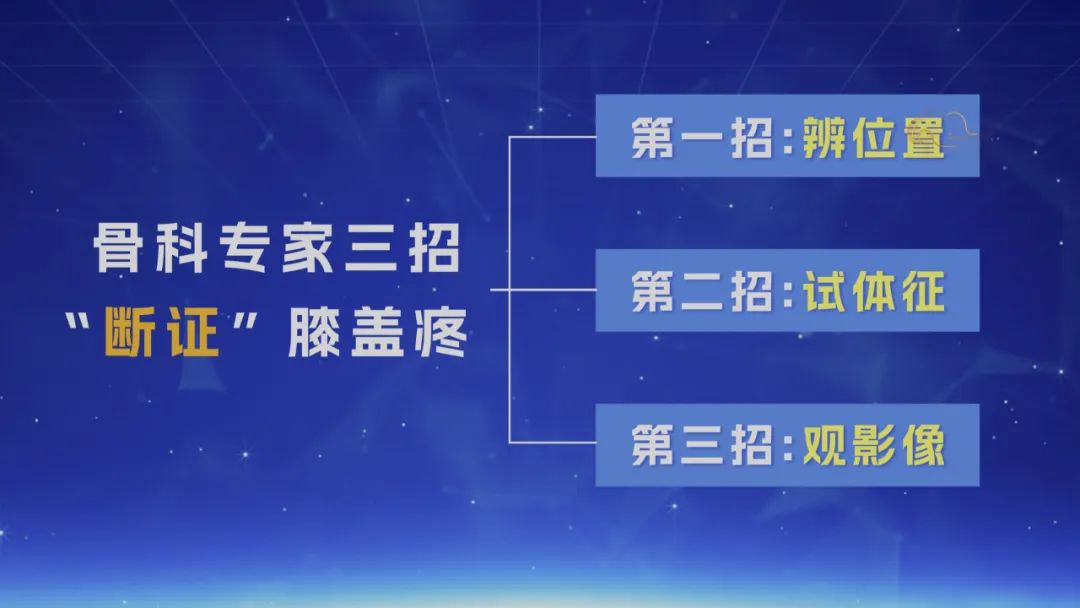 骨科专家三招
“断证”膝盖疼

第一招:辨位置

第二招:试体征

第三招:观影像